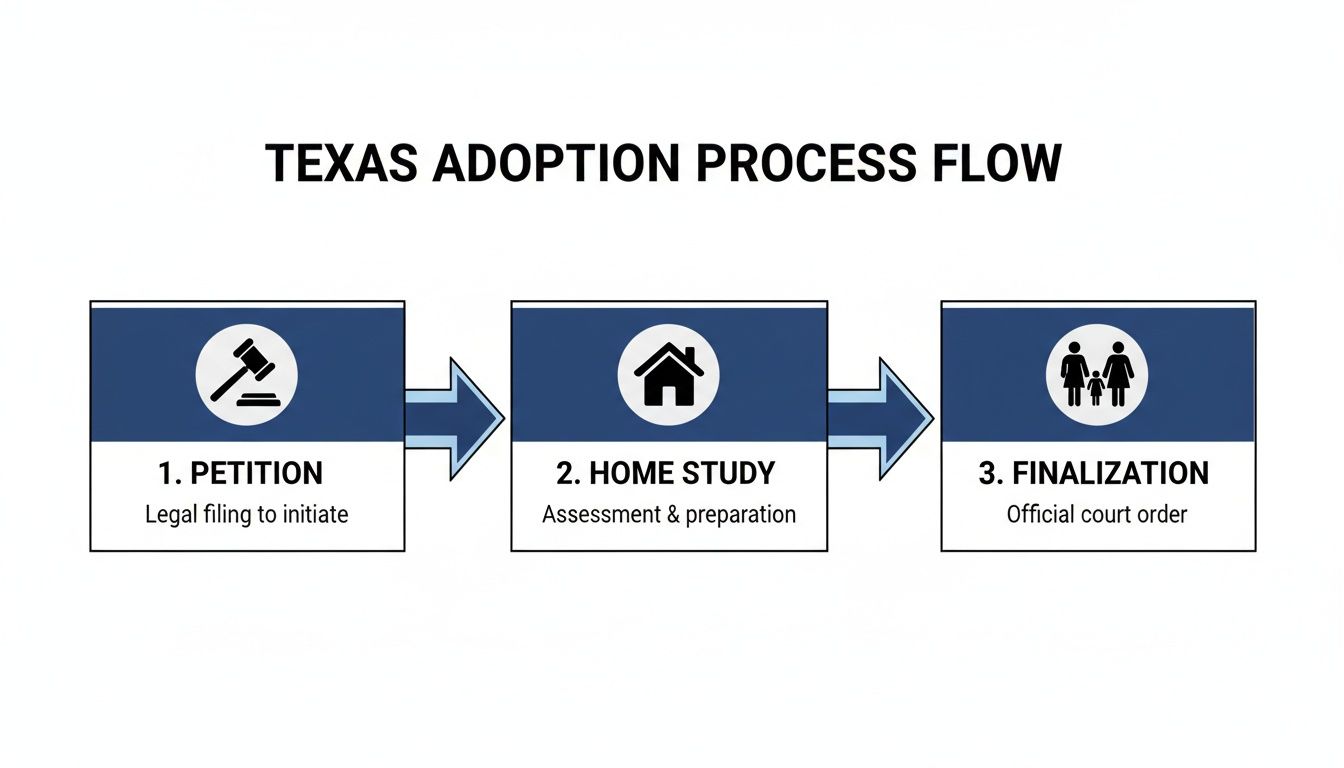 TEXAS ADOPTION PROCESS FLOW

1. PETITION
Legal filing to initiate

2. HOME STUDY
Assessment & preparation

3. FINALIZATION
Official court order